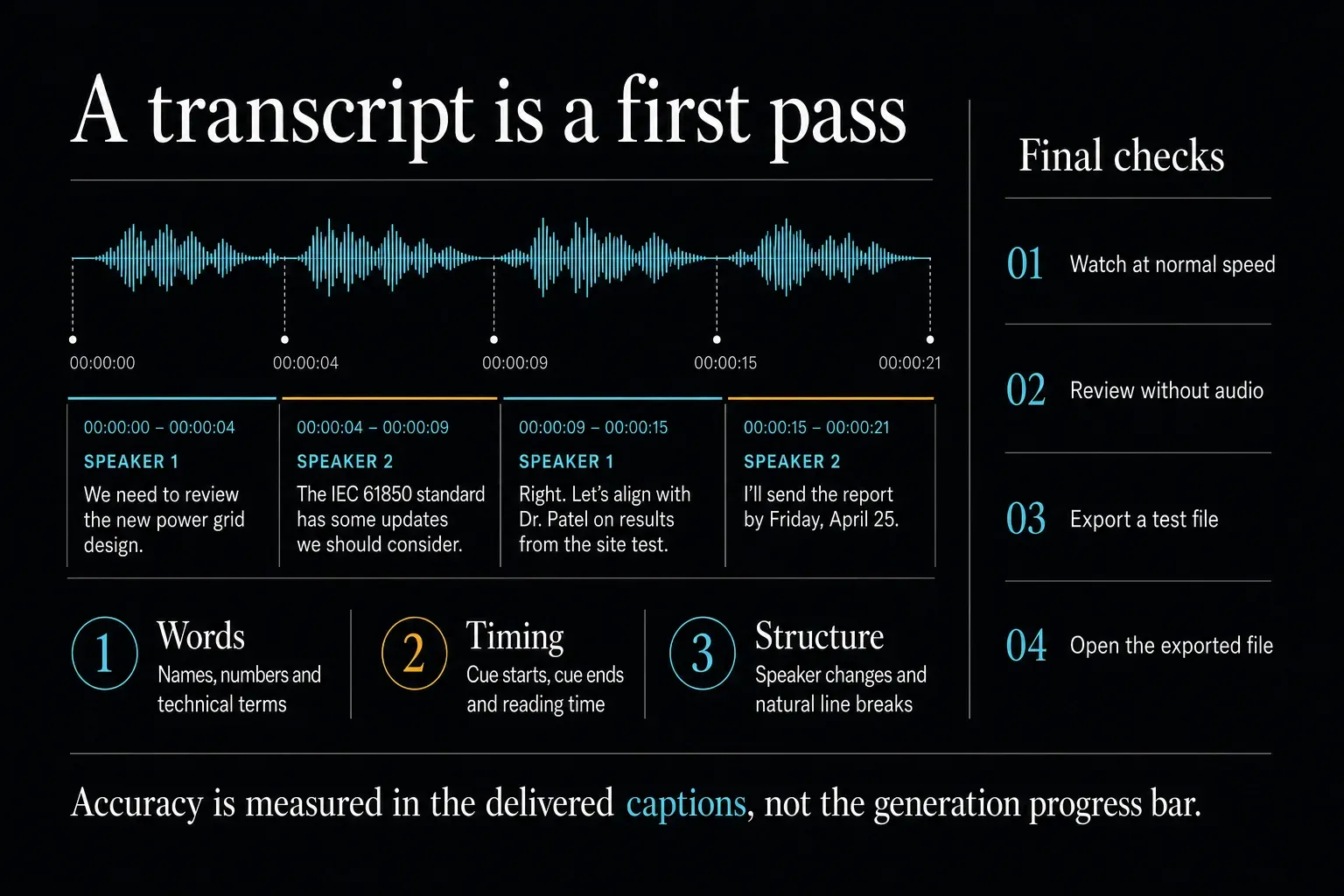 A transcript is a first pass

00:00:00
00:00:04
00:00:09
00:00:15
00:00:21

00:00:00 – 00:00:04
SPEAKER 1
We need to review the new power grid design.

00:00:04 – 00:00:09
SPEAKER 2
The IEC 61850 standard has some updates we should consider.

00:00:09 – 00:00:15
SPEAKER 1
Right. Let's align with Dr. Patel on results from the site test.

00:00:15 – 00:00:21
SPEAKER 2
I'll send the report by Friday, April 25.

1 Words
Names, numbers and technical terms

2 Timing
Cue starts, cue ends and reading time

3 Structure
Speaker changes and natural line breaks

Final checks

01 Watch at normal speed

02 Review without audio

03 Export a test file

04 Open the exported file

Accuracy is measured in the delivered captions, not the generation progress bar.